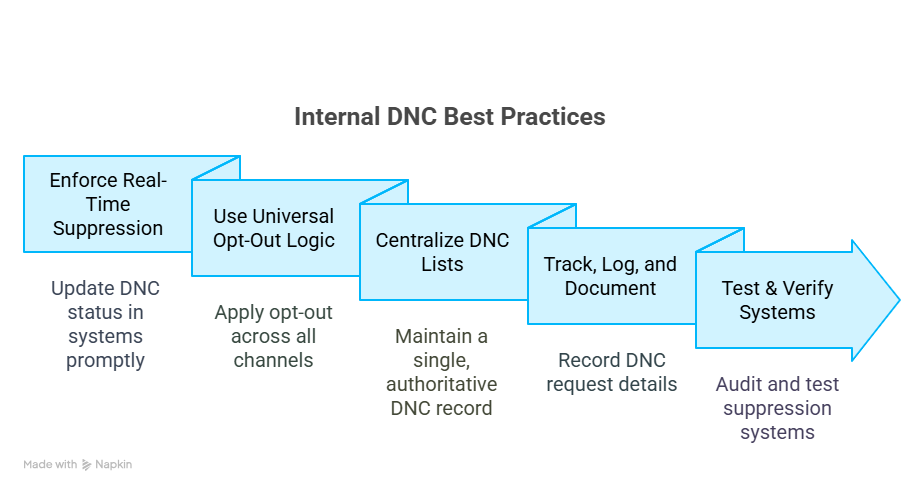 Internal DNC Best Practices

Enforce Real-Time Suppression

Update DNC status in systems promptly

Use Universal Opt-Out Logic

Apply opt-out across all channels

Centralize DNC Lists

Maintain a single, authoritative DNC record

Track, Log, and Document

Record DNC request details

Test & Verify Systems

Audit and test suppression systems

Made with Napkin